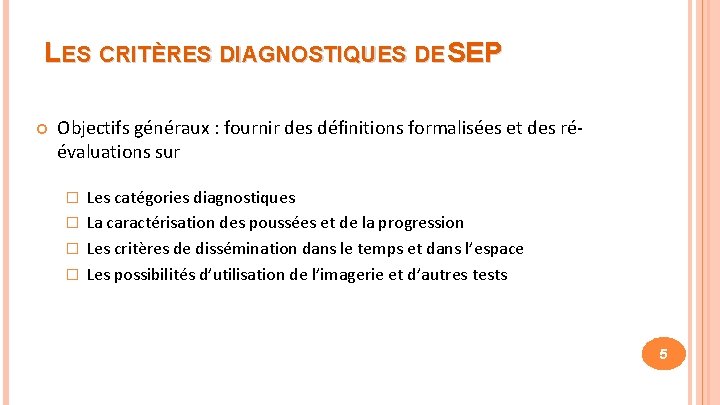 LES CRITÈRES DIAGNOSTIQUES DE SEP

Objectifs généraux : fournir des définitions formalisées et des réévaluations sur

Les catégories diagnostiques
La caractérisation des poussées et de la progression
Les critères de dissémination dans le temps et dans l'espace
Les possibilités d'utilisation de l'imagerie et d'autres tests

5